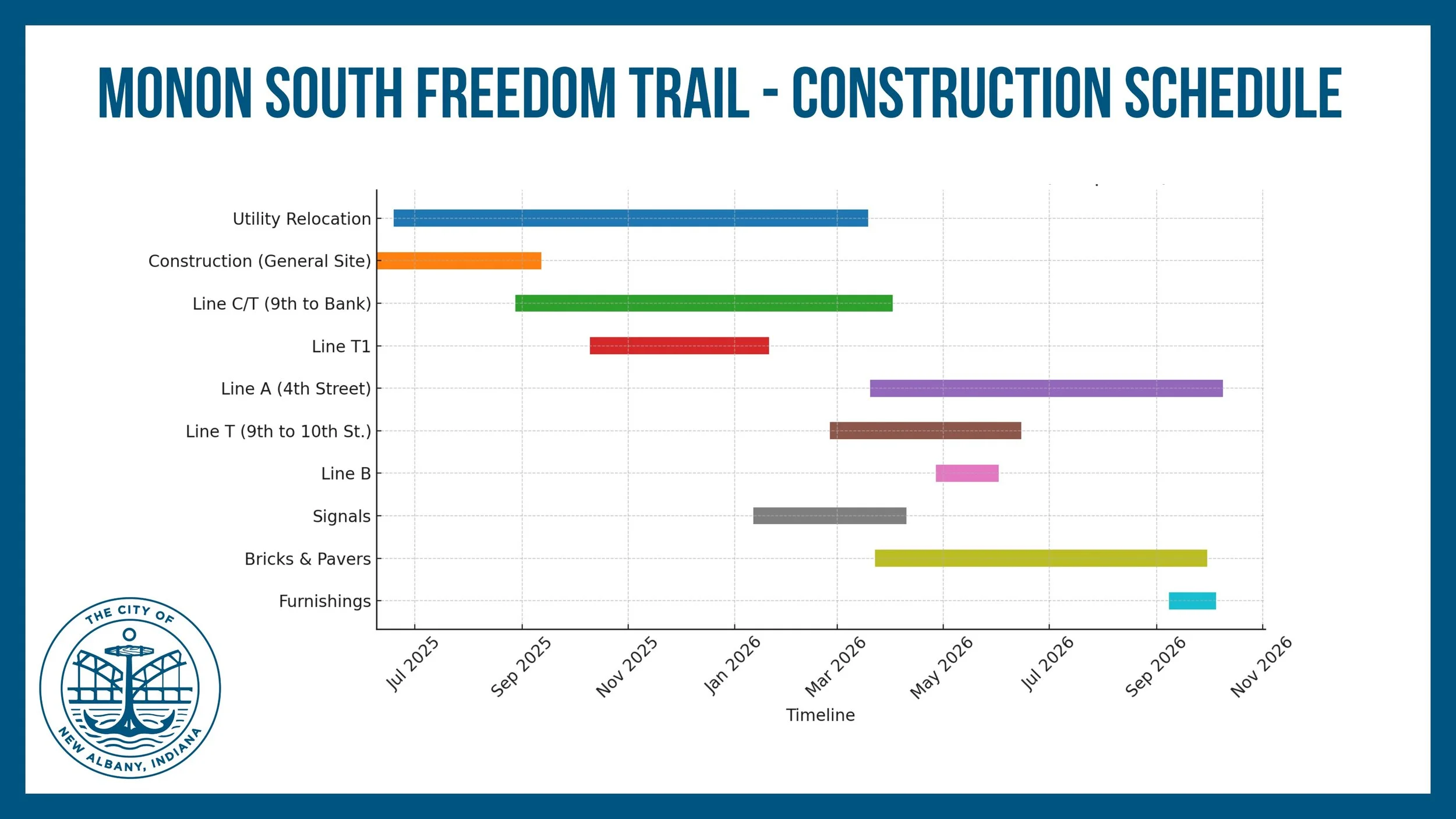 MONON SOUTH FREEDOM TRAIL - CONSTRUCTION SCHEDULE

Utility Relocation
Construction (General Site)
Line C/T (9th to Bank)
Line T1
Line A (4th Street)
Line T (9th to 10th St.)
Line B
Signals
Bricks & Pavers
Furnishings

Jul 2025
Sep 2025
Nov 2025
Jan 2026
Mar 2026
May 2026
Jul 2026
Sep 2026
Nov 2026

Timeline

THE CITY OF
NEW ALBANY, INDIANA